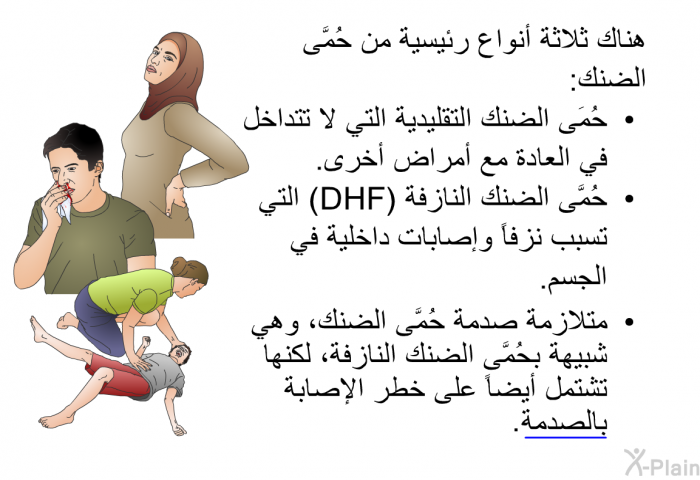 هناك ثلاثة أنواع رئيسية من حُمَّى الضنك:

• حُمَى الضنك التقليدية التي لا تتداخل في العادة مع أمراض أخرى.
• حُمَّى الضنك النازفة (DHF) التي تسبب نزفاً وإصابات داخلية في الجسم.
• متلازمة صدمة حُمَّى الضنك، وهي شبيهة بحُمَّى الضنك النازفة، لكنها تشتمل أيضاً على خطر الإصابة بالصدمة.

X-Plain